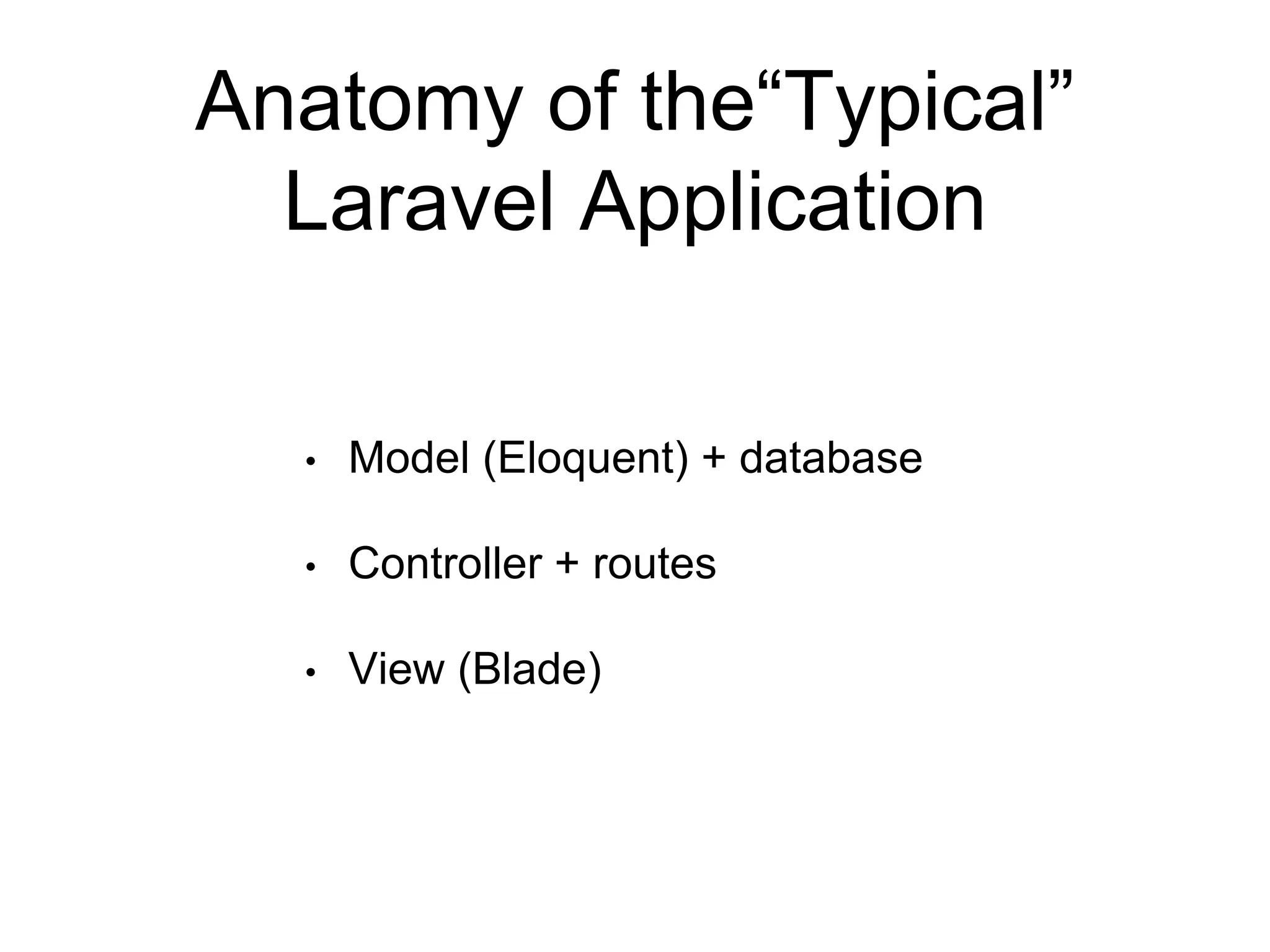 Anatomy of the“Typical” Laravel Application

• Model (Eloquent) + database

• Controller + routes

• View (Blade)